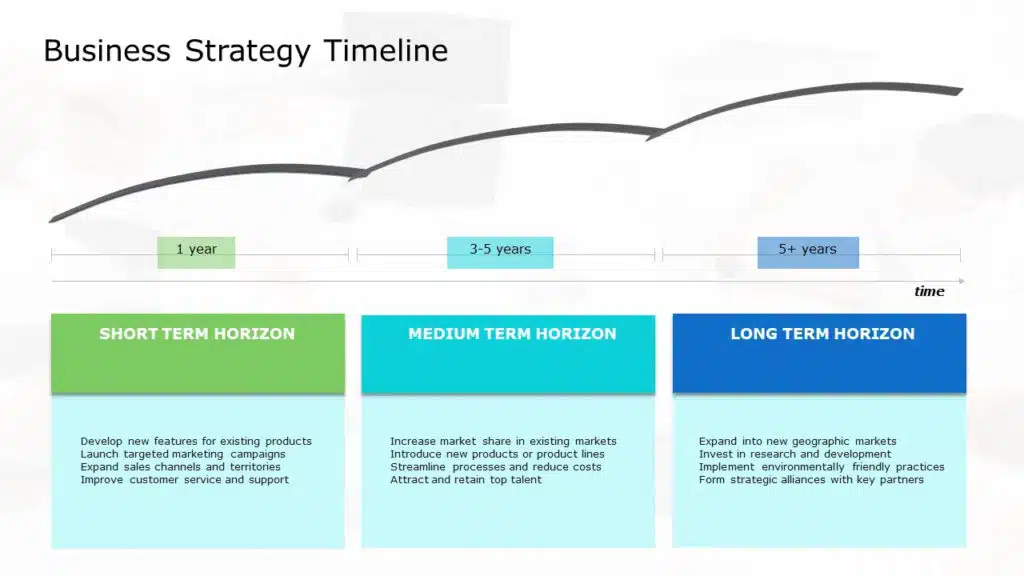 Business Strategy Timeline

1 year

3-5 years

5+ years

time

SHORT TERM HORIZON

Develop new features for existing products
Launch targeted marketing campaigns
Expand sales channels and territories
Improve customer service and support

MEDIUM TERM HORIZON

Increase market share in existing markets
Introduce new products or product lines
Streamline processes and reduce costs
Attract and retain top talent

LONG TERM HORIZON

Expand into new geographic markets
Invest in research and development
Implement environmentally friendly practices
Form strategic alliances with key partners